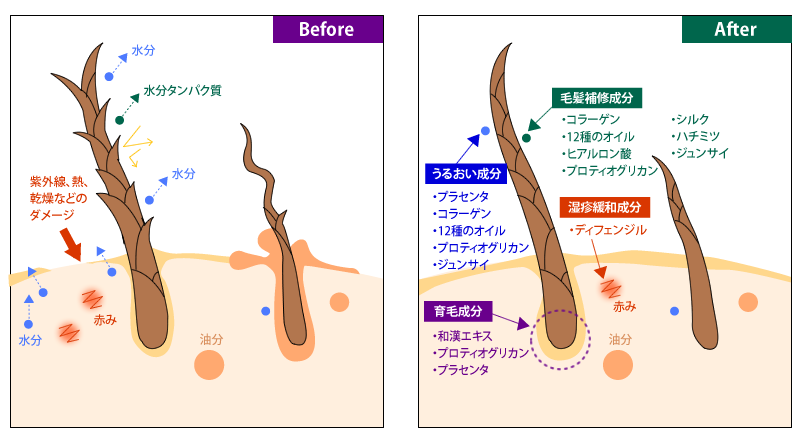 Before

水分

水分タンパク質

水分

紫外線、熱、乾燥などのダメージ

赤み

水分

油分

After

毛髪補修成分
・コラーゲン
・12種のオイル
・ヒアルロン酸
・プロティオグリカン

・シルク
・ハチミツ
・ジュンサイ

うるおい成分
・プラセンタ
・コラーゲン
・12種のオイル
・プロティオグリカン
・ジュンサイ

湿疹緩和成分
・ディフェンジル

赤み

育毛成分
・和漢エキス
・プロティオグリカン
・プラセンタ

油分